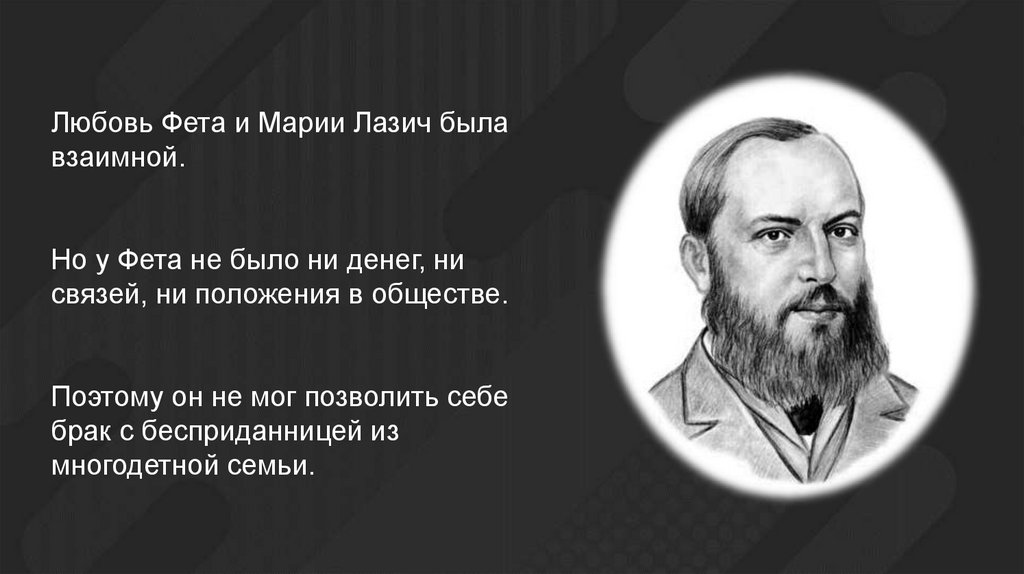 Любовь Фета и Марии Лазич была взаимной.

Но у Фета не было ни денег, ни связей, ни положения в обществе.

Поэтому он не мог позволить себе брак с бесприданницей из многодетной семьи.